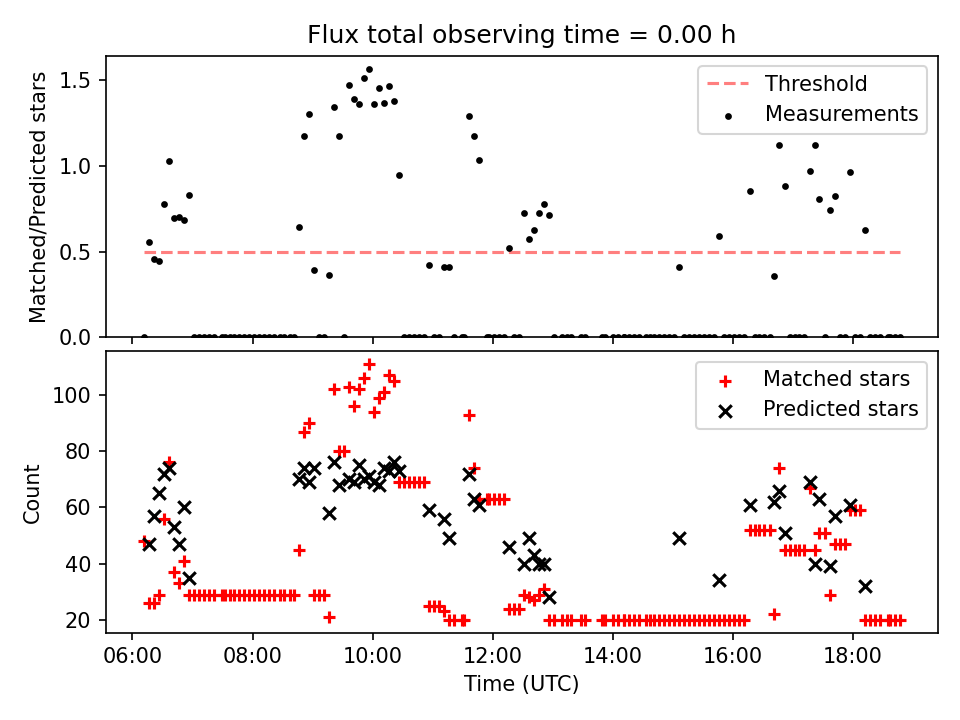 Flux total observing time = 0.00 h

Matched/Predicted stars

1.5
1.0
0.5
0.0

Threshold
Measurements

Count

100
80
60
40
20

Matched stars
Predicted stars

06:00 08:00 10:00 12:00 14:00 16:00 18:00

Time (UTC)